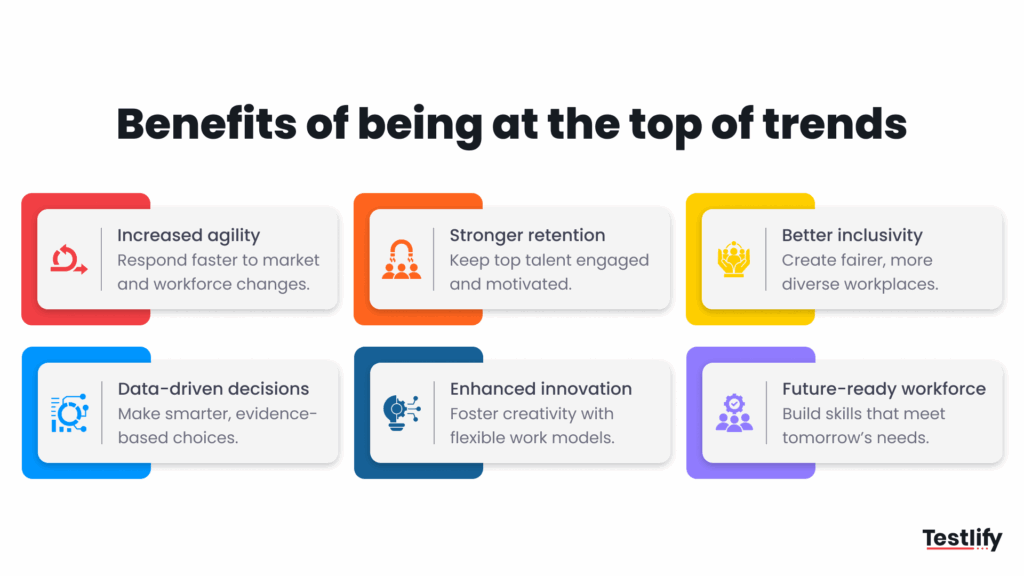 Benefits of being at the top of trends

Increased agility
Respond faster to market and workforce changes.

Stronger retention
Keep top talent engaged and motivated.

Better inclusivity
Create fairer, more diverse workplaces.

Data-driven decisions
Make smarter, evidence-based choices.

Enhanced innovation
Foster creativity with flexible work models.

Future-ready workforce
Build skills that meet tomorrow's needs.

Testlify